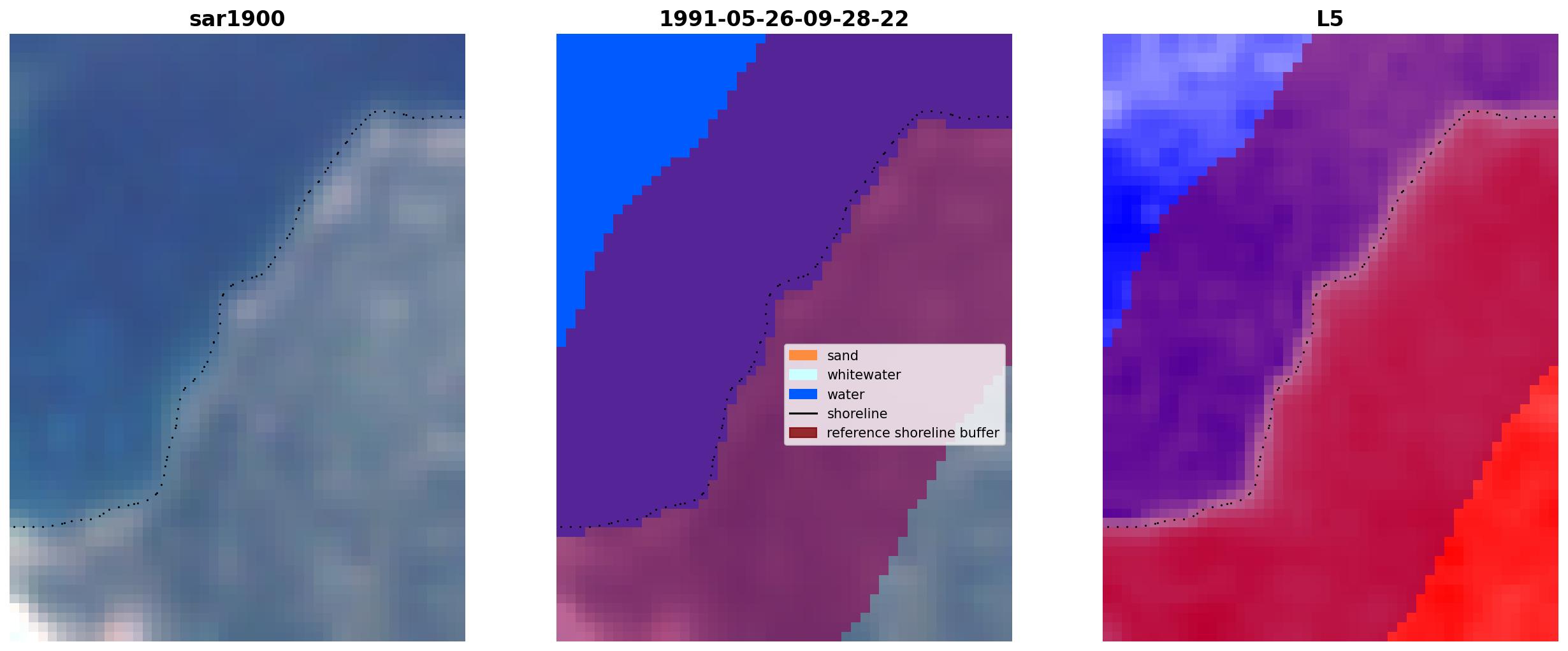 sar1900

1991-05-26-09-28-22

sand
whitewater
water
shoreline
reference shoreline buffer

L5